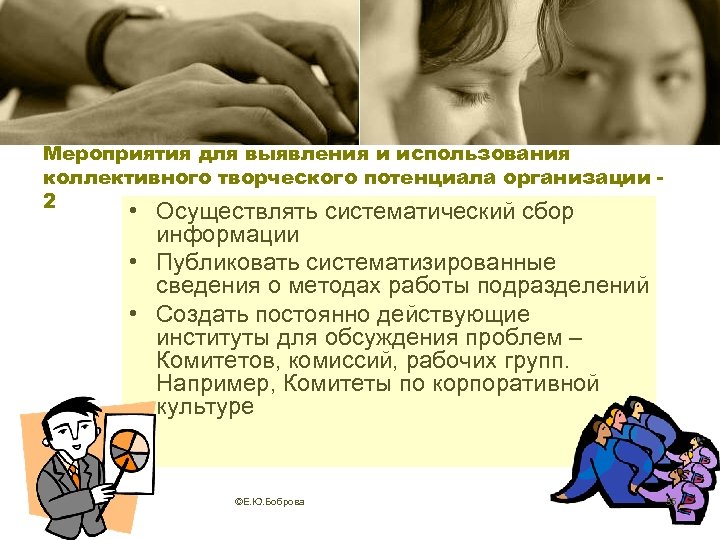 Мероприятия для выявления и использования коллективного творческого потенциала организации - 2

• Осуществлять систематический сбор информации
• Публиковать систематизированные сведения о методах работы подразделений
• Создать постоянно действующие институты для обсуждения проблем – Комитетов, комиссий, рабочих групп. Например, Комитеты по корпоративной культуре

©Е.Ю.Боброва